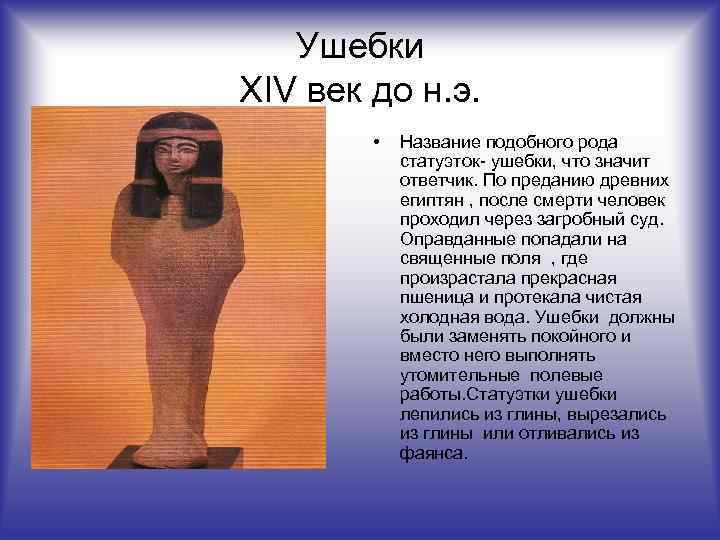 Ушебки
XIV век до н.э.

• Название подобного рода статуэток- ушебки, что значит ответчик. По преданию древних египтян , после смерти человек проходил через загробный суд. Оправданные попадали на священные поля , где произрастала прекрасная пшеница и протекала чистая холодная вода. Ушебки должны были заменять покойного и вместо него выполнять утомительные полевые работы.Статуэтки ушебки лепились из глины, вырезались из глины или отливались из фаянса.